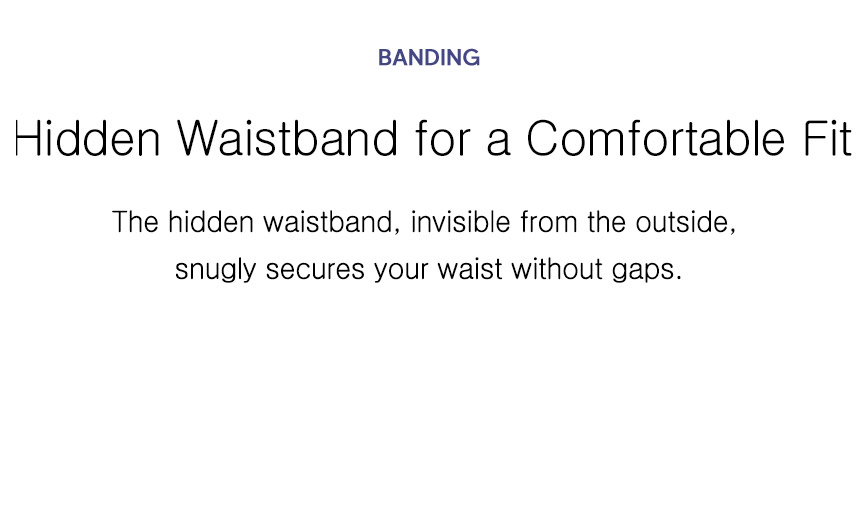 BANDING

Hidden Waistband for a Comfortable Fit

The hidden waistband, invisible from the outside, snugly secures your waist without gaps.